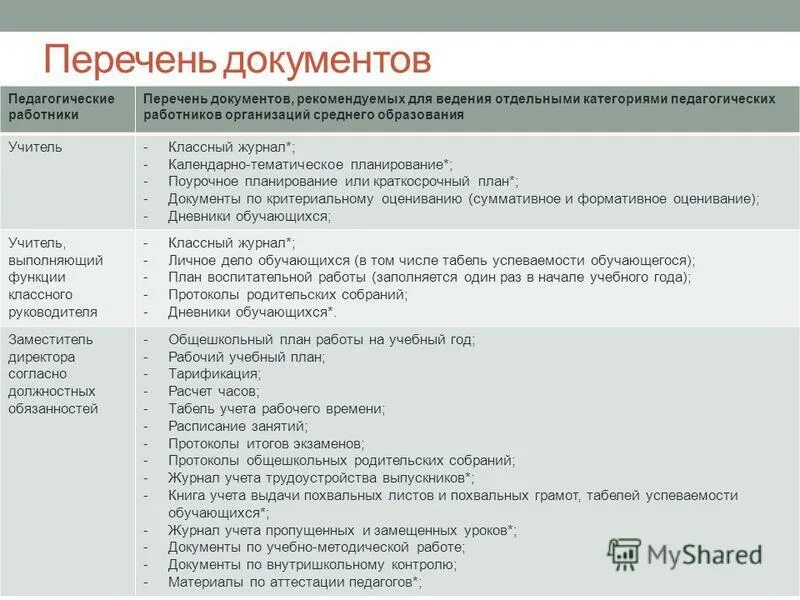 Перечень документов

| Педагогические работники | Перечень документов, рекомендуемых для ведения отдельными категориями педагогических работников организаций среднего образования |
|---|---|
| Учитель | - Классный журнал*; - Календарно-тематическое планирование*; - Поурочное планирование или краткосрочный план*; - Документы по критериальному оцениванию (суммативное и формативное оценивание); - Дневники обучающихся; |
| Учитель, выполняющий функции классного руководителя | - Классный журнал*; - Личное дело обучающихся (в том числе табель успеваемости обучающегося); - План воспитательной работы (заполняется один раз в начале учебного года); - Протоколы родительских собраний; - Дневники обучающихся*. |
| Заместитель директора согласно должностных обязанностей | - Общешкольный план работы на учебный год; - Рабочий учебный план; - Тарификация; - Расчет часов; - Табель учета рабочего времени; - Расписание занятий; - Протоколы итогов экзаменов; - Протоколы общешкольных родительских собраний; - Журнал учета трудоустройства выпускников*; - Книга учета выдачи похвальных листов и похвальных грамот, табелей успеваемости обучающихся*; - Журнал учета пропущенных и замещенных уроков*; - Документы по учебно-методической работе; - Документы по внутришкольному контролю; - Материалы по аттестации педагогов*; |

MyShared